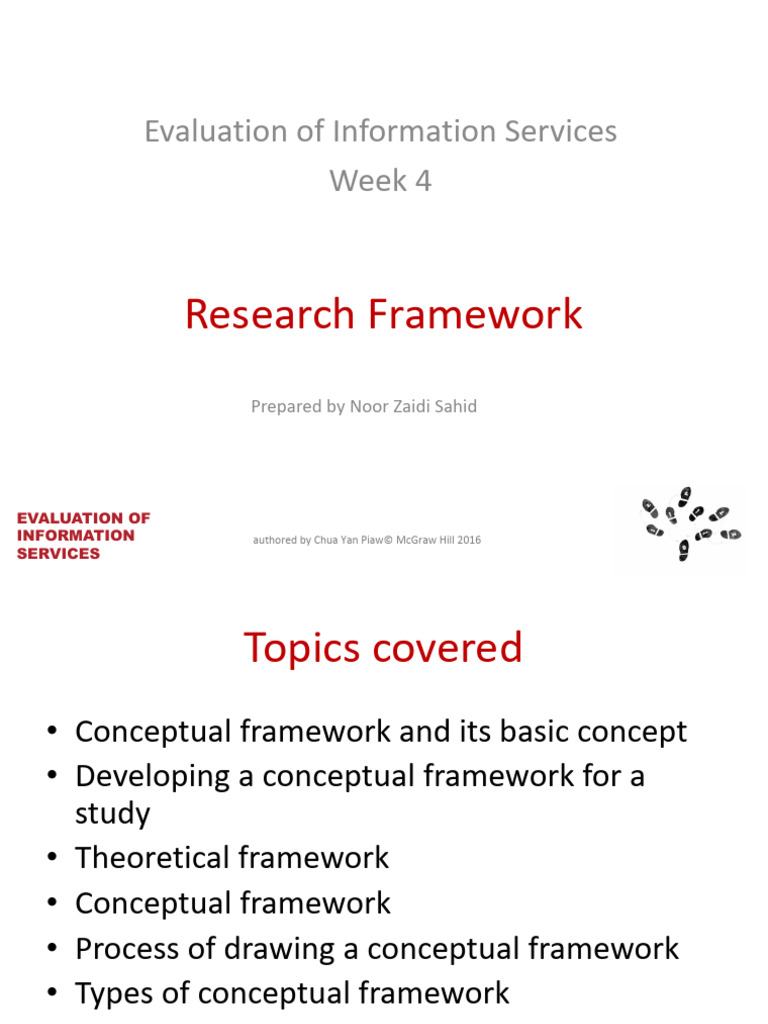 Evaluation of Information Services
Week 4

Research Framework

Prepared by Noor Zaidi Sahid

EVALUATION OF INFORMATION SERVICES

authored by Chua Yan Piaw© McGraw Hill 2016

Topics covered

• Conceptual framework and its basic concept
• Developing a conceptual framework for a study
• Theoretical framework
• Conceptual framework
• Process of drawing a conceptual framework
• Types of conceptual framework